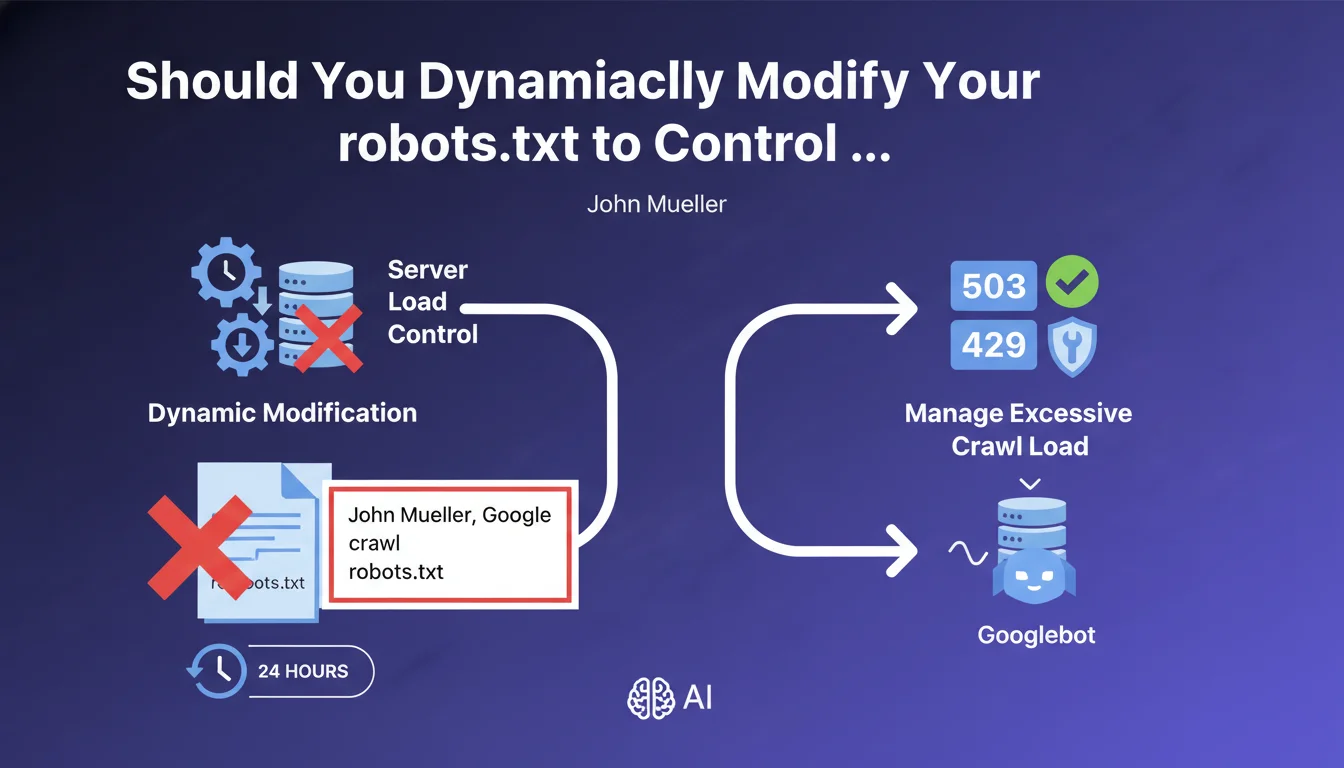 Should You Dynamiaclly Modify Your robots.txt to Control ...

John Mueller

Server Load Control

Dynamic Modification

robots.txt

John Mueller, Google crawl robots.txt

24 HOURS

503

429

Manage Excessive Crawl Load

Googlebot

AI